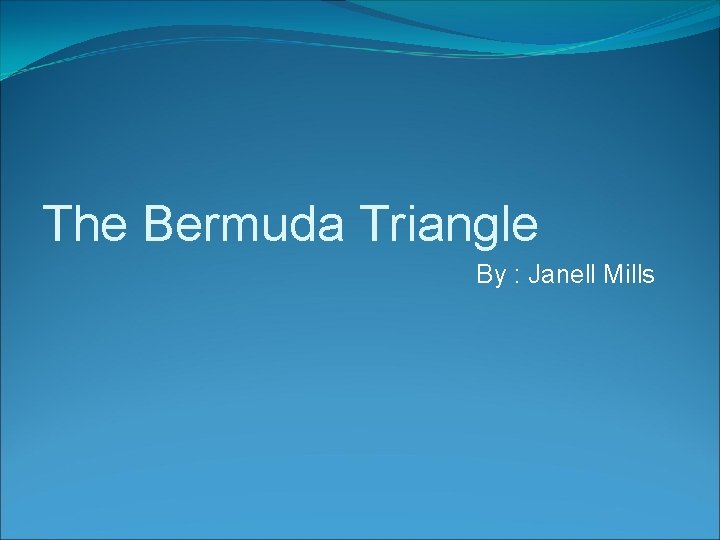 The Bermuda Triangle

By : Janell Mills